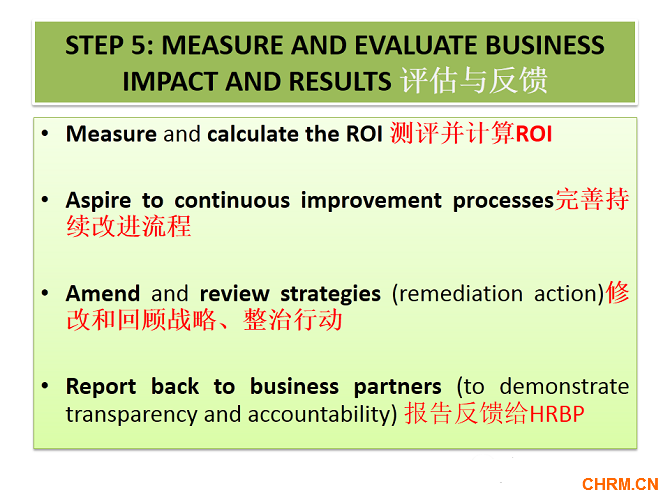 STEP 5: MEASURE AND EVALUATE BUSINESS IMPACT AND RESULTS 评估与反馈

• Measure and calculate the ROI 测评并计算ROI

• Aspire to continuous improvement processes完善持续改进流程

• Amend and review strategies (remediation action)修改和回顾战略、整治行动

• Report back to business partners (to demonstrate transparency and accountability) 报告反馈给HRBP

CHRM.CN